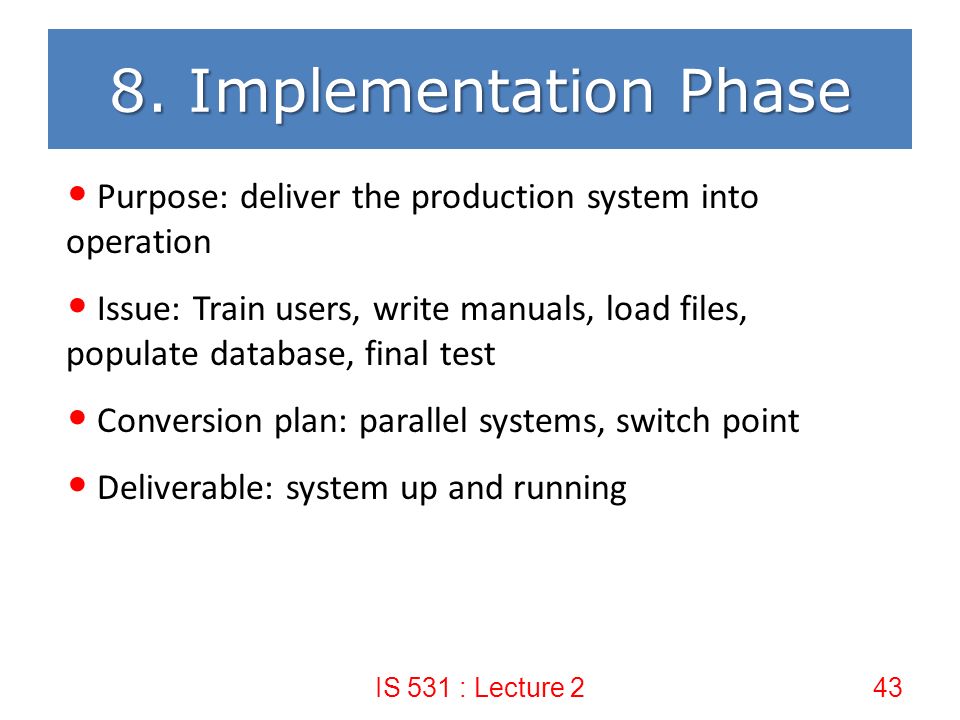 8. Implementation Phase

• Purpose: deliver the production system into operation

• Issue: Train users, write manuals, load files, populate database, final test

• Conversion plan: parallel systems, switch point

• Deliverable: system up and running

IS 531 : Lecture 2

43